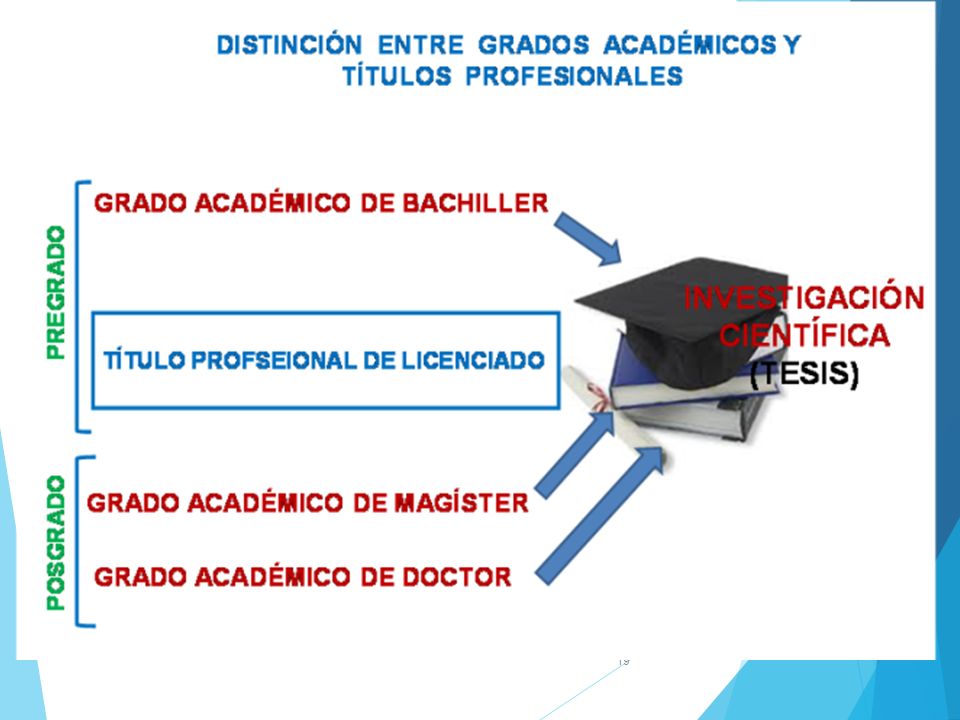 DISTINCIÓN ENTRE GRADOS ACADÉMICOS Y TÍTULOS PROFESIONALES

PREGRADO

GRADO ACADÉMICO DE BACHILLER

TÍTULO PROFSEIONAL DE LICENCIADO

POSGRADO

GRADO ACADÉMICO DE MAGÍSTER

GRADO ACADÉMICO DE DOCTOR

INVESTIGACIÓN CIENTÍFICA (TESIS)

19